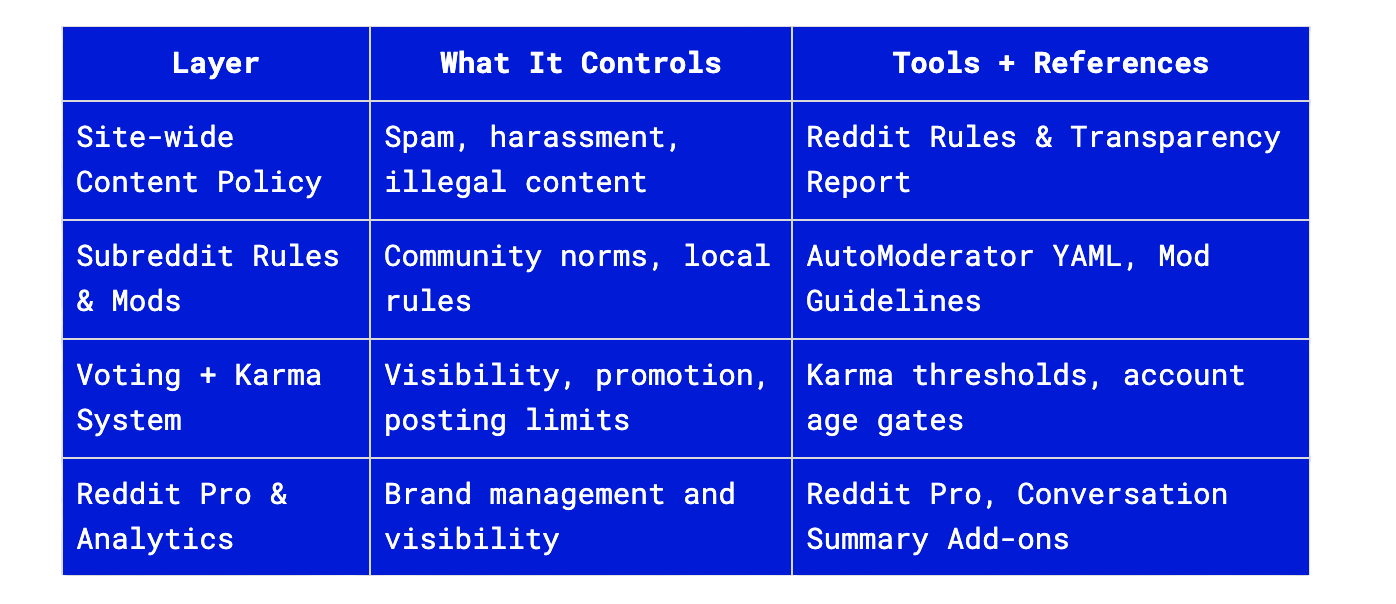 | Layer | What It Controls | Tools + References |
|---|---|---|
| Site-wide Content Policy | Spam, harassment, illegal content | Reddit Rules & Transparency Report |
| Subreddit Rules & Mods | Community norms, local rules | AutoModerator YAML, Mod Guidelines |
| Voting + Karma System | Visibility, promotion, posting limits | Karma thresholds, account age gates |
| Reddit Pro & Analytics | Brand management and visibility | Reddit Pro, Conversation Summary Add-ons |